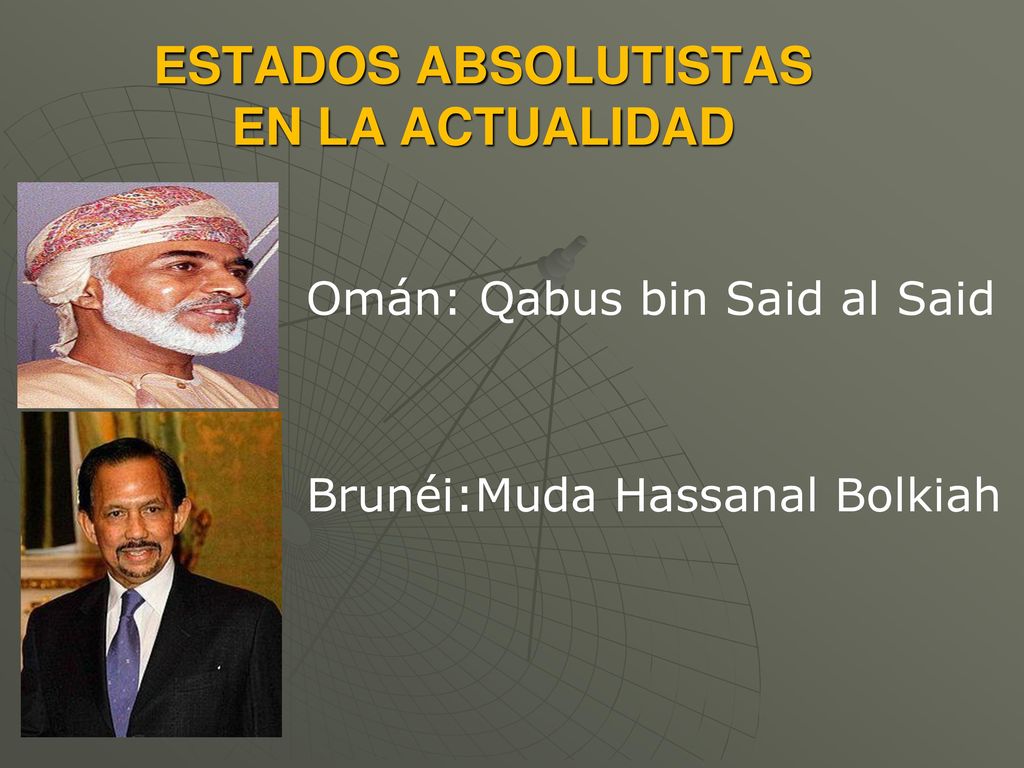 ESTADOS ABSOLUTISTAS EN LA ACTUALIDAD

Omán: Qabus bin Said al Said

Brunéi:Muda Hassanal Bolkiah